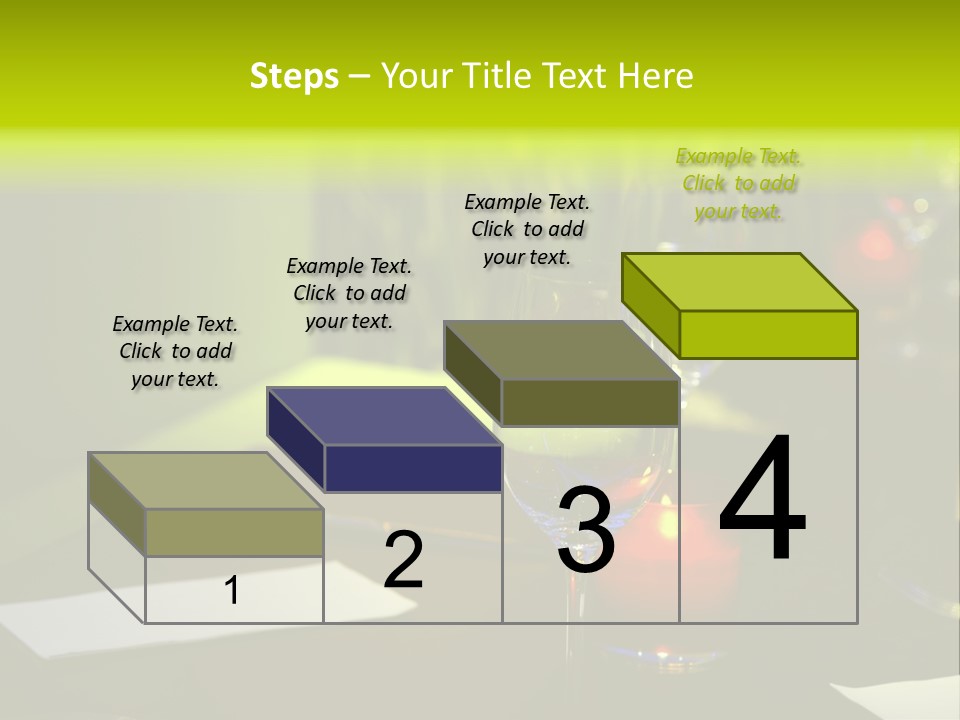 Steps – Your Title Text Here

Example Text. Click to add your text.

Example Text. Click to add your text.

Example Text. Click to add your text.

Example Text. Click to add your text.

1

2

3

4